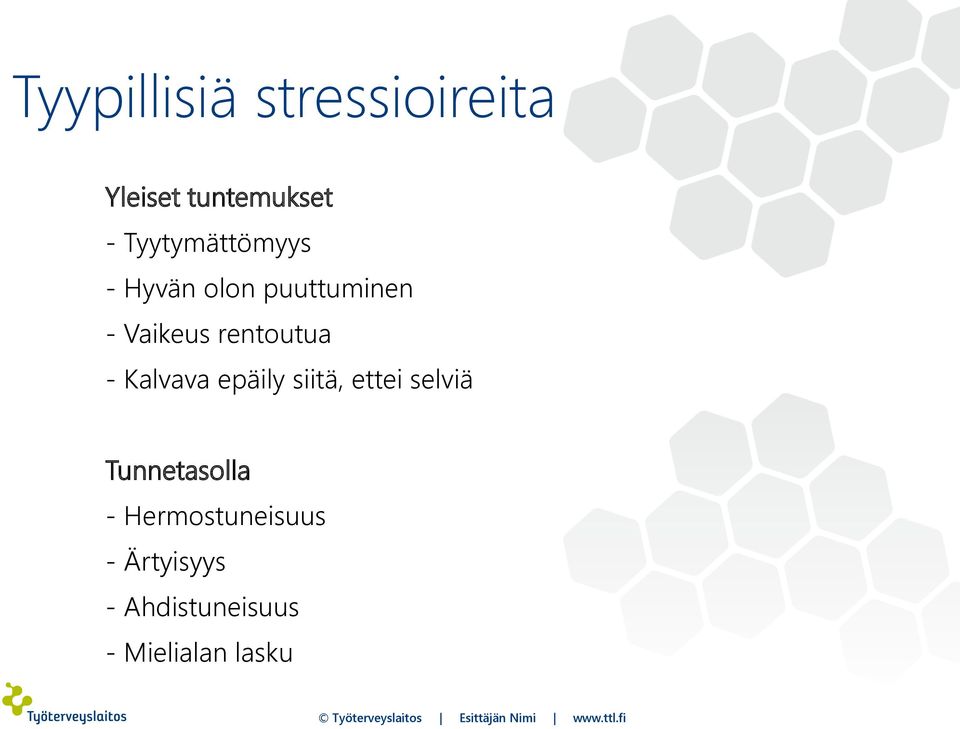 Tyypillisiä stressioireita

Yleiset tuntemukset
- Tyytymättömyys
- Hyvän olon puuttuminen
- Vaikeus rentoutua
- Kalvava epäily siitä, ettei selviä

Tunnetasolla
- Hermostuneisuus
- Ärtyisyys
- Ahdistuneisuus
- Mielialan lasku

Työterveyslaitos

© Työterveyslaitos | Esittäjän Nimi | www.ttl.fi